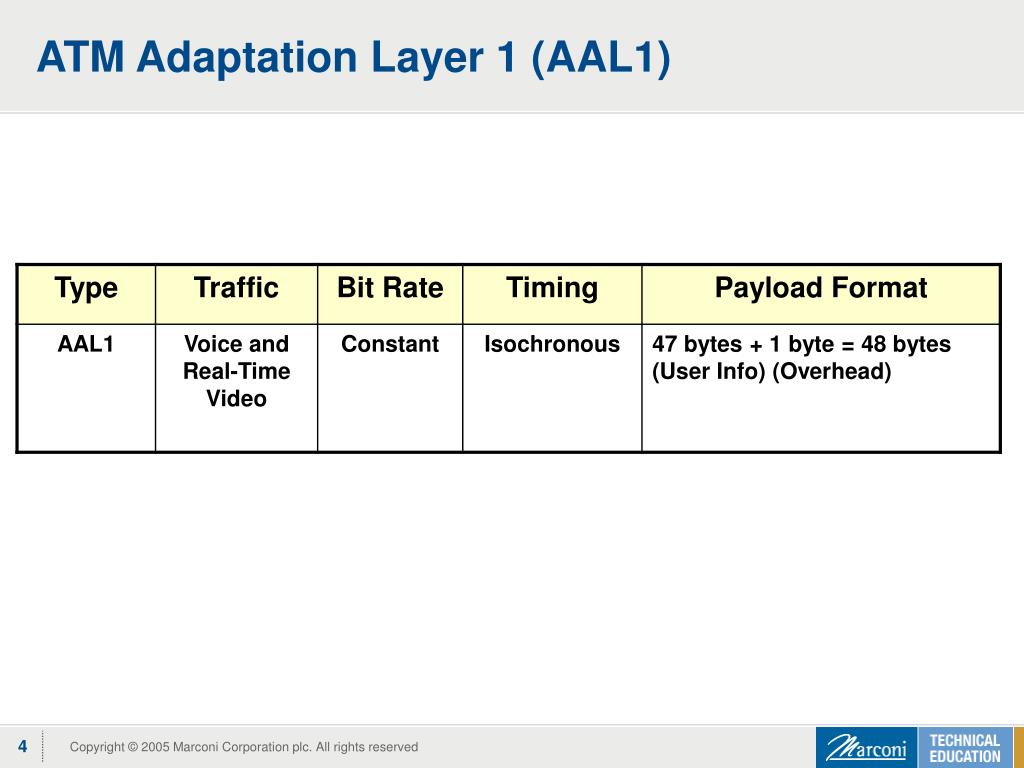 ATM Adaptation Layer 1 (AAL1)

| Type | Traffic | Bit Rate | Timing | Payload Format |
|---|---|---|---|---|
| AAL1 | Voice and Real-Time Video | Constant | Isochronous | 47 bytes + 1 byte = 48 bytes (User Info) (Overhead) |

4

Copyright © 2005 Marconi Corporation plc. All rights reserved

Marconi

TECHNICAL EDUCATION